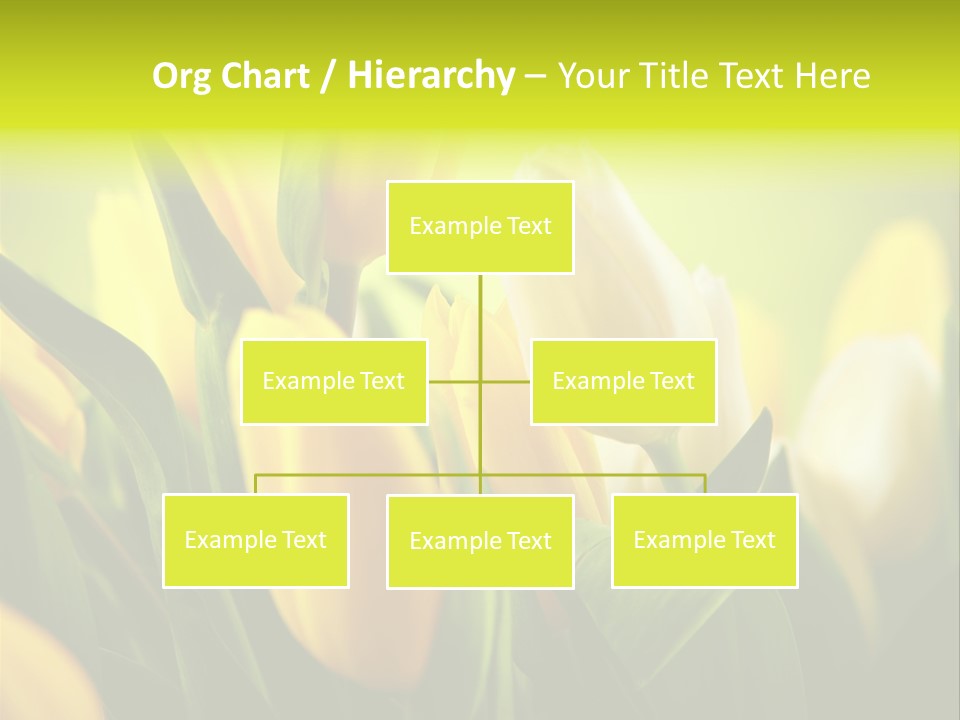 Org Chart / Hierarchy – Your Title Text Here

Example Text

Example Text

Example Text

Example Text

Example Text

Example Text